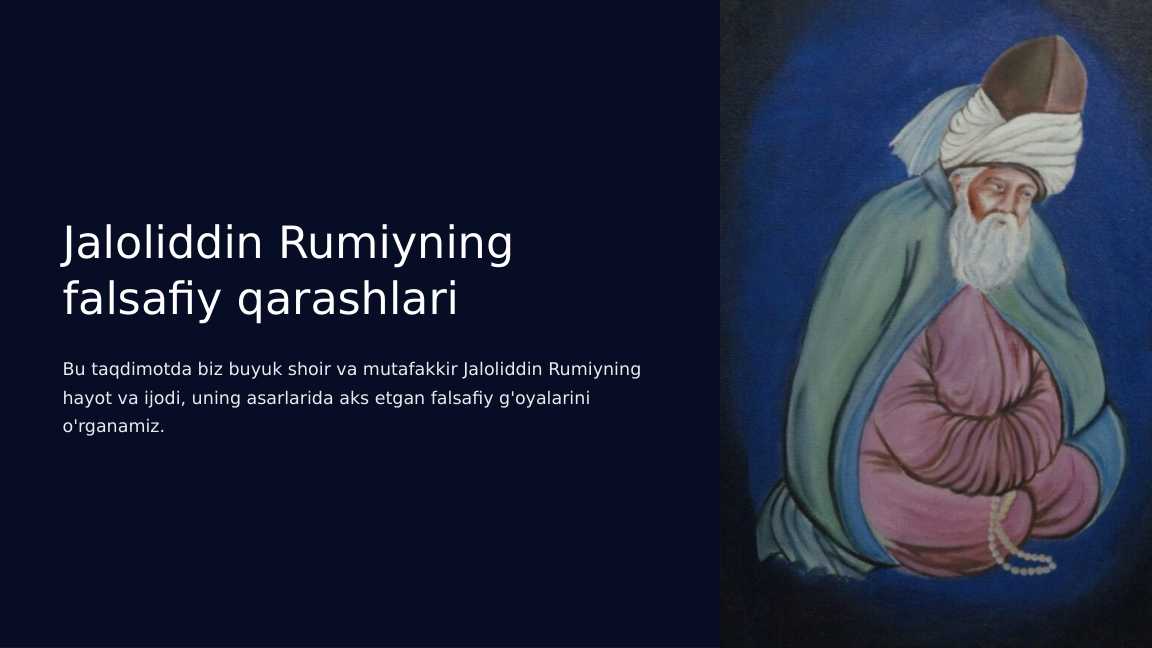 Jaloliddin Rumiyning falsafiy qarashlari

Bu taqdimotda biz buyuk shoir va mutafakkir Jaloliddin Rumiyning hayot va ijodi, uning asarlarida aks etgan falsafiy g'oyalarini o'rganamiz.